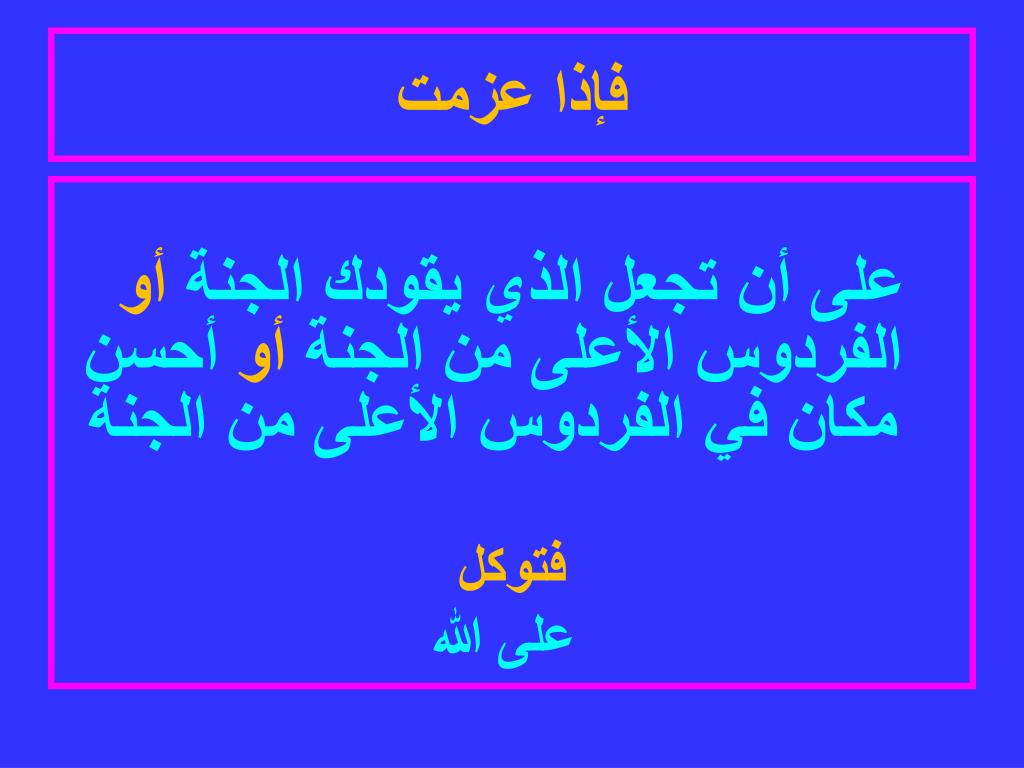 فإذا عزمت

على أن تجعل الذي يقودك الجنة أو الفردوس الأعلى من الجنة أو أحسن مكان في الفردوس الأعلى من الجنة

فتوكل
على الله